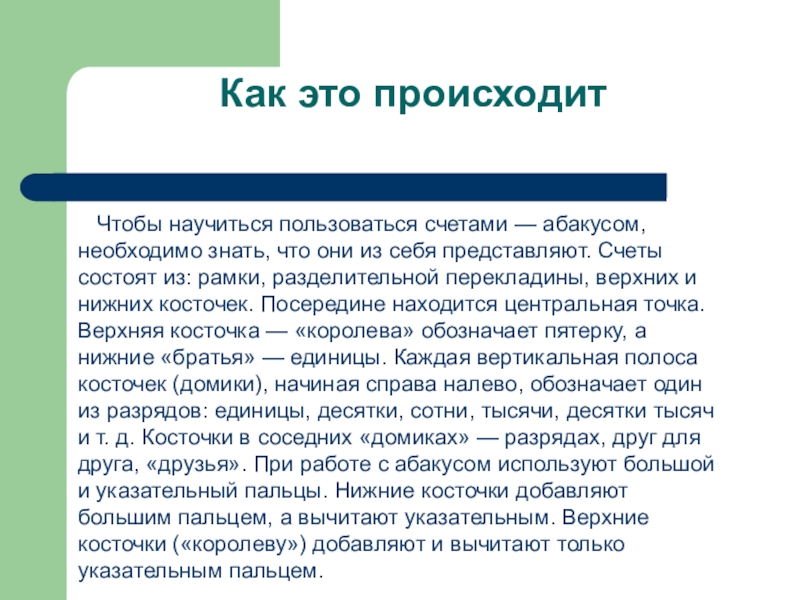 Как это происходит

Чтобы научиться пользоваться счетами — абакусом, необходимо знать, что они из себя представляют. Счеты состоят из: рамки, разделительной перекладины, верхних и нижних косточек. Посередине находится центральная точка. Верхняя косточка — «королева» обозначает пятерку, а нижние «братья» — единицы. Каждая вертикальная полоса косточек (домики), начиная справа налево, обозначает один из разрядов: единицы, десятки, сотни, тысячи, десятки тысяч и т. д. Косточки в соседних «домиках» — разрядах, друг для друга, «друзья». При работе с абакусом используют большой и указательный пальцы. Нижние косточки добавляют большим пальцем, а вычитают указательным. Верхние косточки («королеву») добавляют и вычитают только указательным пальцем.